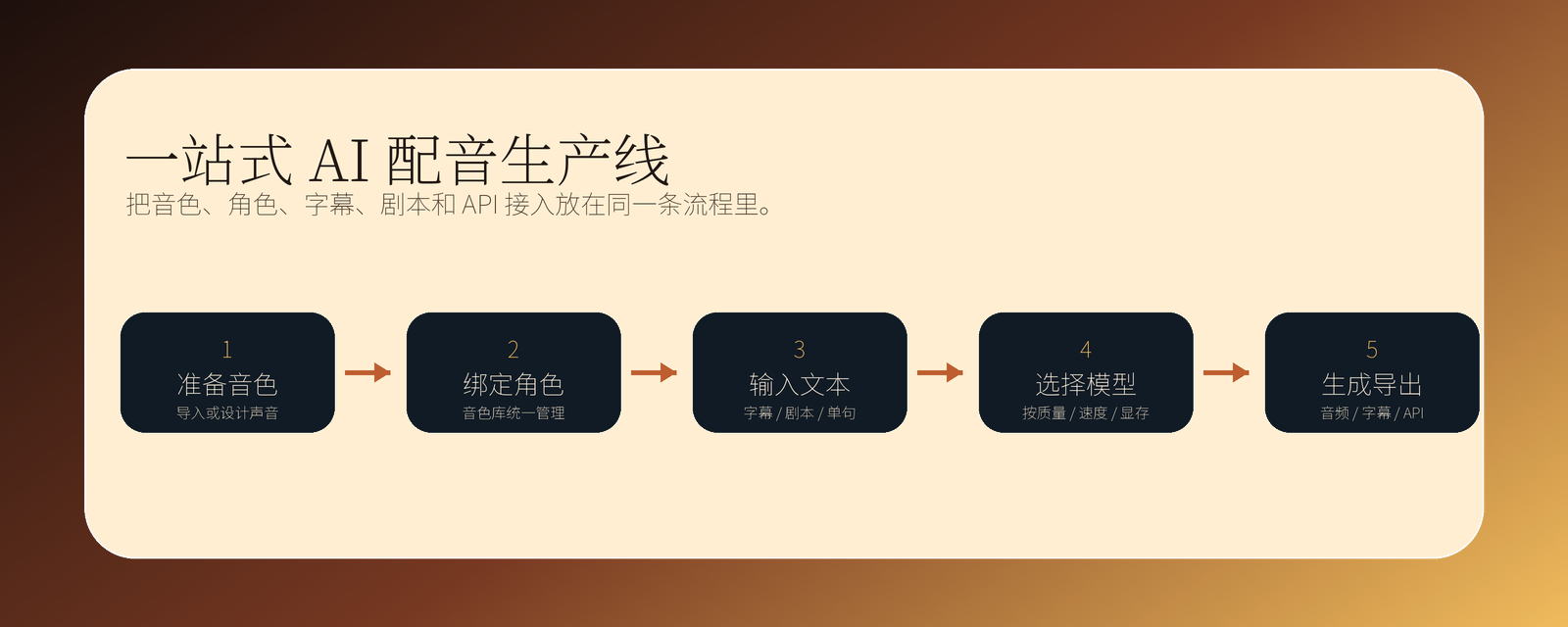 一站式 AI 配音生产线

把音色、角色、字幕、剧本和 API 接入放在同一条流程里。

1
准备音色
导入或设计声音

2
绑定角色
音色库统一管理

3
输入文本
字幕 / 剧本 / 单句

4
选择模型
按质量 / 速度 / 显存

5
生成导出
音频 / 字幕 / API